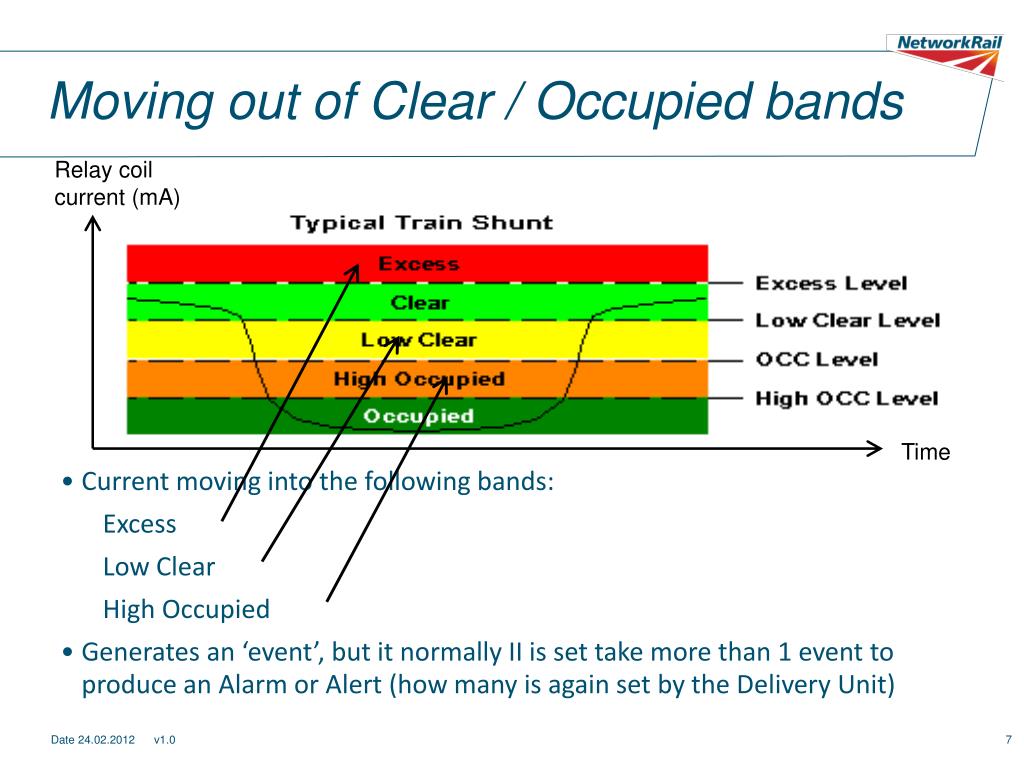 NetworkRail

Moving out of Clear / Occupied bands

Relay coil current (mA)

Typical Train Shunt

Excess
Clear
Low Clear
High Occupied
Occupied

Excess Level
Low Clear Level
OCC Level
High OCC Level

Time

• Current moving into the following bands:

Excess

Low Clear

High Occupied

• Generates an ‘event’, but it normally II is set take more than 1 event to produce an Alarm or Alert (how many is again set by the Delivery Unit)

Date 24.02.2012 v1.0

7